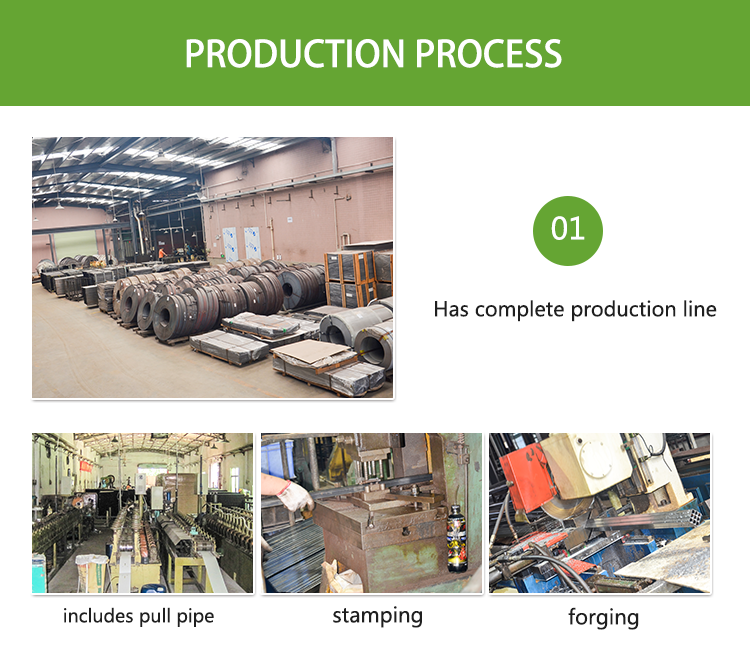 PRODUCTION PROCESS

01

Has complete production line

includes pull pipe

stamping

forging